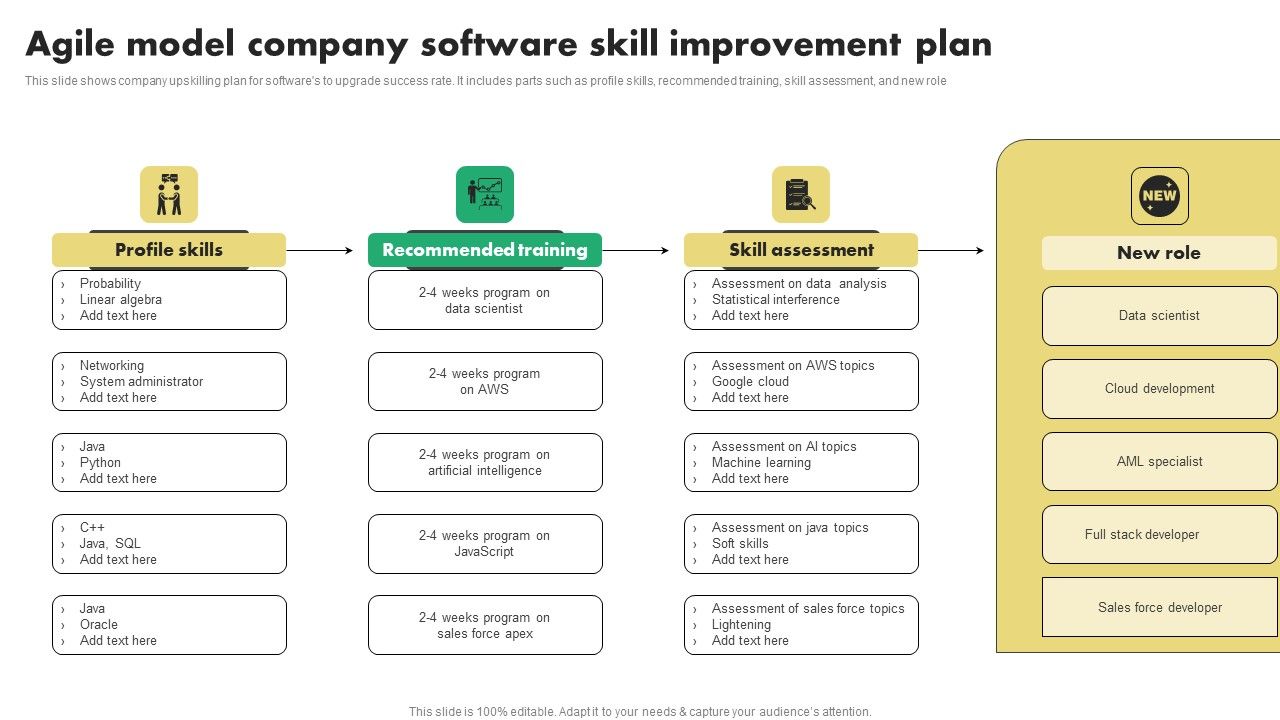 Agile model company software skill improvement plan

This slide shows company upskilling plan for software's to upgrade success rate. It includes parts such as profile skills, recommended training, skill assessment, and new role

Profile skills

› Probability
› Linear algebra
› Add text here

› Networking
› System administrator
› Add text here

› Java
› Python
› Add text here

› C++
› Java, SQL
› Add text here

› Java
› Oracle
› Add text here

Recommended training

2-4 weeks program on data scientist

2-4 weeks program on AWS

2-4 weeks program on artificial intelligence

2-4 weeks program on JavaScript

2-4 weeks program on sales force apex

Skill assessment

› Assessment on data analysis
› Statistical interference
› Add text here

› Assessment on AWS topics
› Google cloud
› Add text here

› Assessment on AI topics
› Machine learning
› Add text here

› Assessment on java topics
› Soft skills
› Add text here

› Assessment of sales force topics
› Lightening
› Add text here

NEW

New role

Data scientist

Cloud development

AML specialist

Full stack developer

Sales force developer

This slide is 100% editable. Adapt it to your needs & capture your audience's attention.